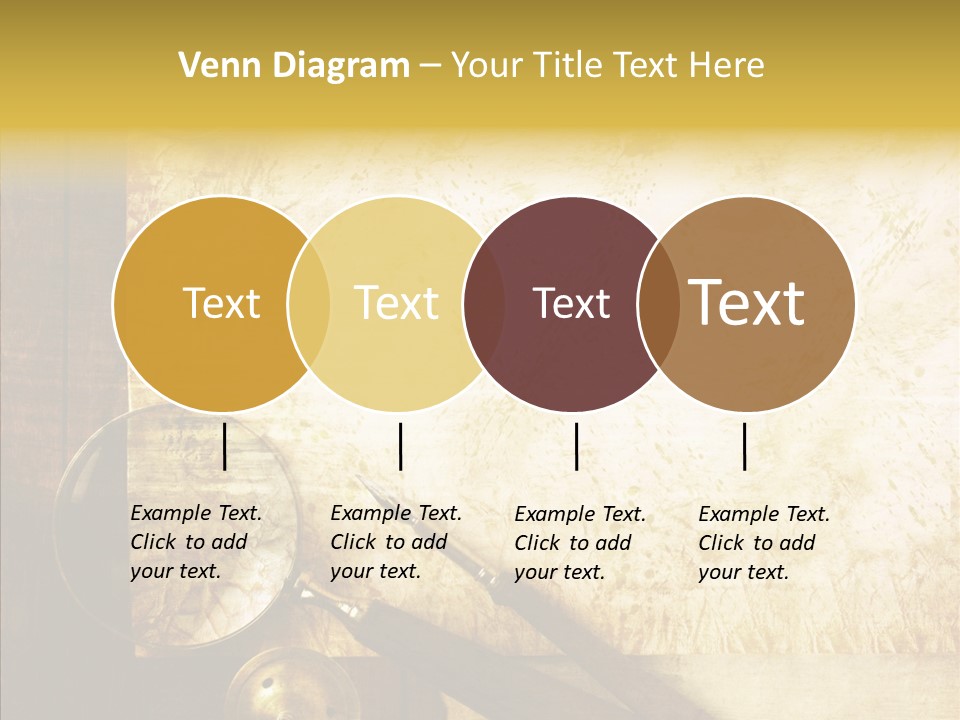 Venn Diagram – Your Title Text Here

Text

Text

Text

Text

Example Text. Click to add your text.

Example Text. Click to add your text.

Example Text. Click to add your text.

Example Text. Click to add your text.